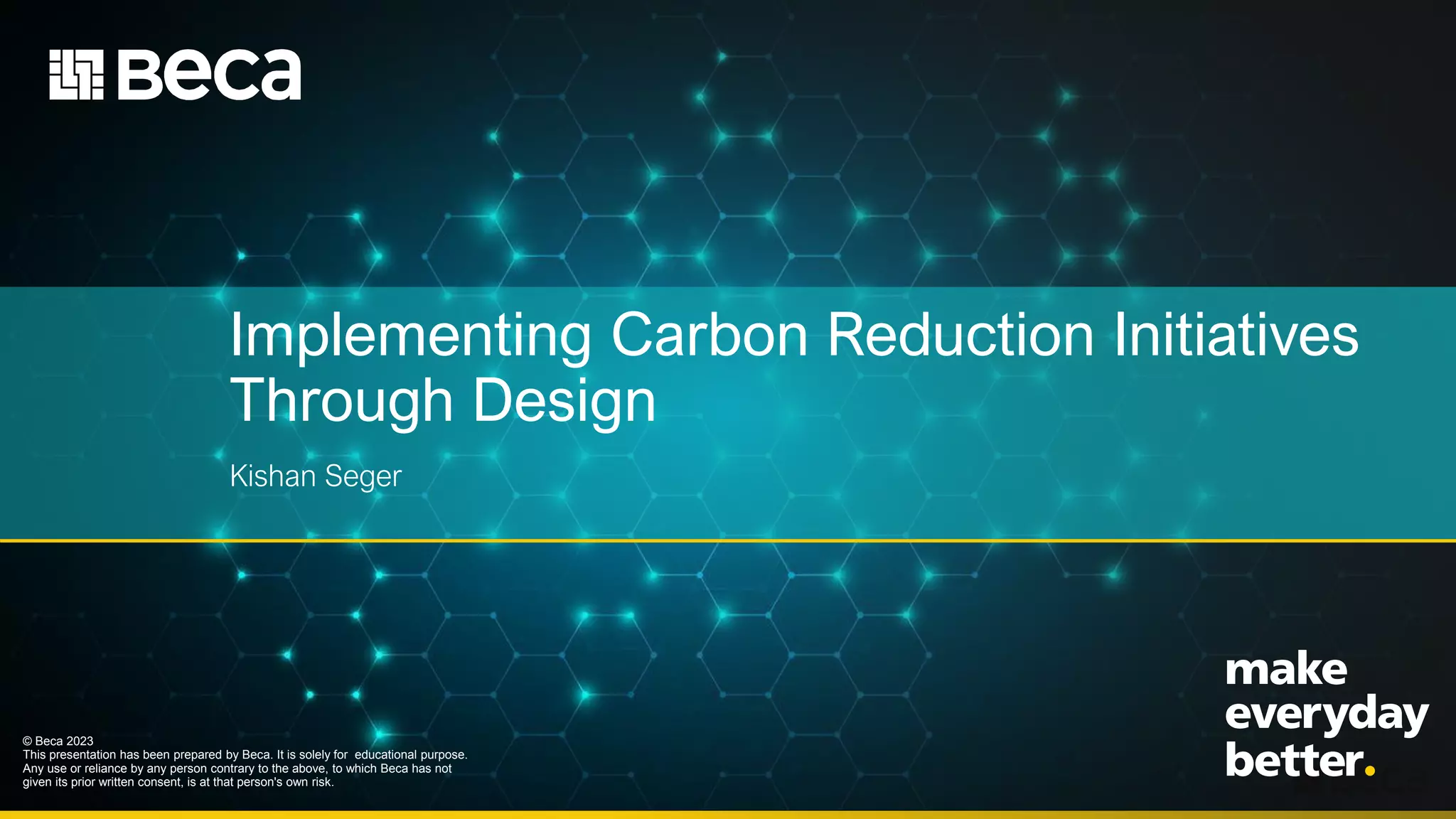 Beca

Implementing Carbon Reduction Initiatives Through Design

Kishan Seger

© Beca 2023
This presentation has been prepared by Beca. It is solely for educational purpose. Any use or reliance by any person contrary to the above, to which Beca has not given its prior written consent, is at that person's own risk.

make everyday better.